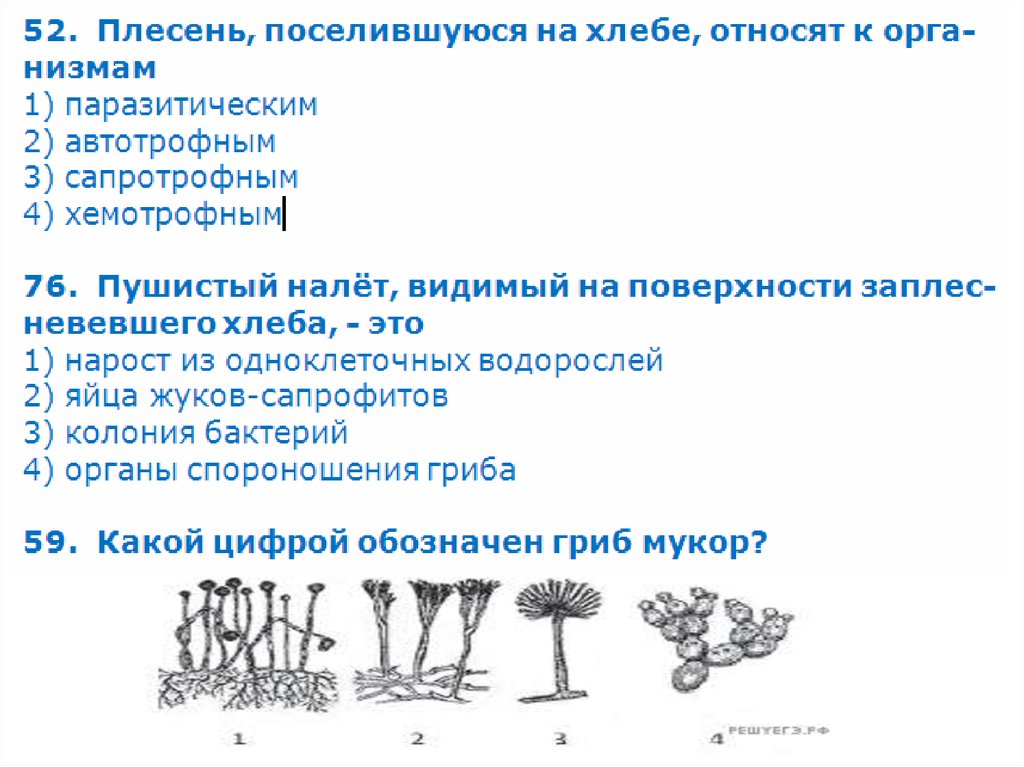 52. Плесень, поселившуюся на хлебе, относят к организмам
1) паразитическим
2) автотрофным
3) сапротрофным
4) хемотрофным

76. Пушистый налёт, видимый на поверхности заплесневевшего хлеба, - это
1) нарост из одноклеточных водорослей
2) яйца жуков-сапрофитов
3) колония бактерий
4) органы спороношения гриба

59. Какой цифрой обозначен гриб мукор?

1
2
3
4
РЕШУЕГЭ.РФ